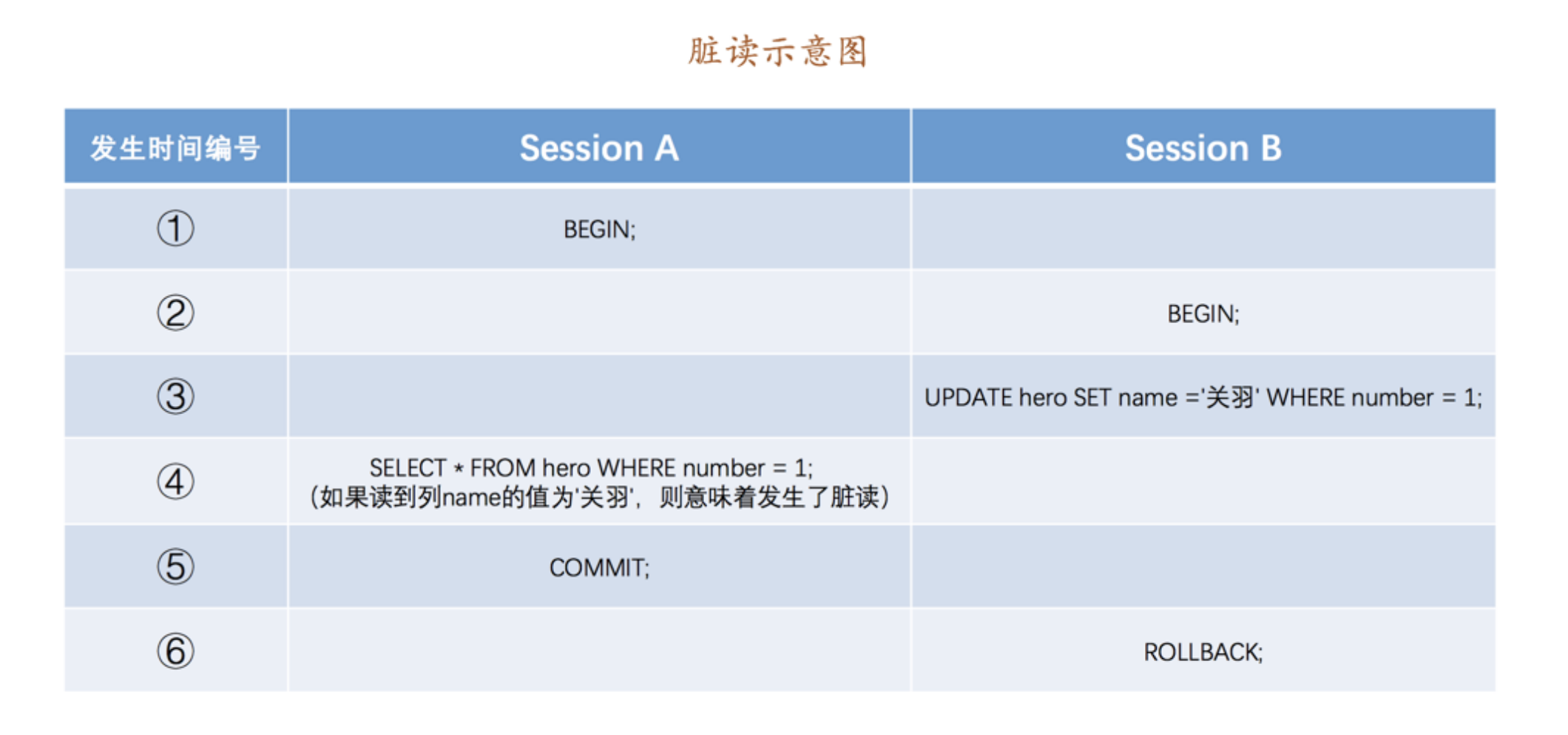 脏读示意图

| 发生时间编号 | Session A | Session B |
|---|---|---|
| ① | BEGIN; | |
| ② | | BEGIN; |
| ③ | | UPDATE hero SET name ='关羽' WHERE number = 1; |
| ④ | SELECT * FROM hero WHERE number = 1; (如果读到列name的值为'关羽'，则意味着发生了脏读) | |
| ⑤ | COMMIT; | |
| ⑥ | | ROLLBACK; |